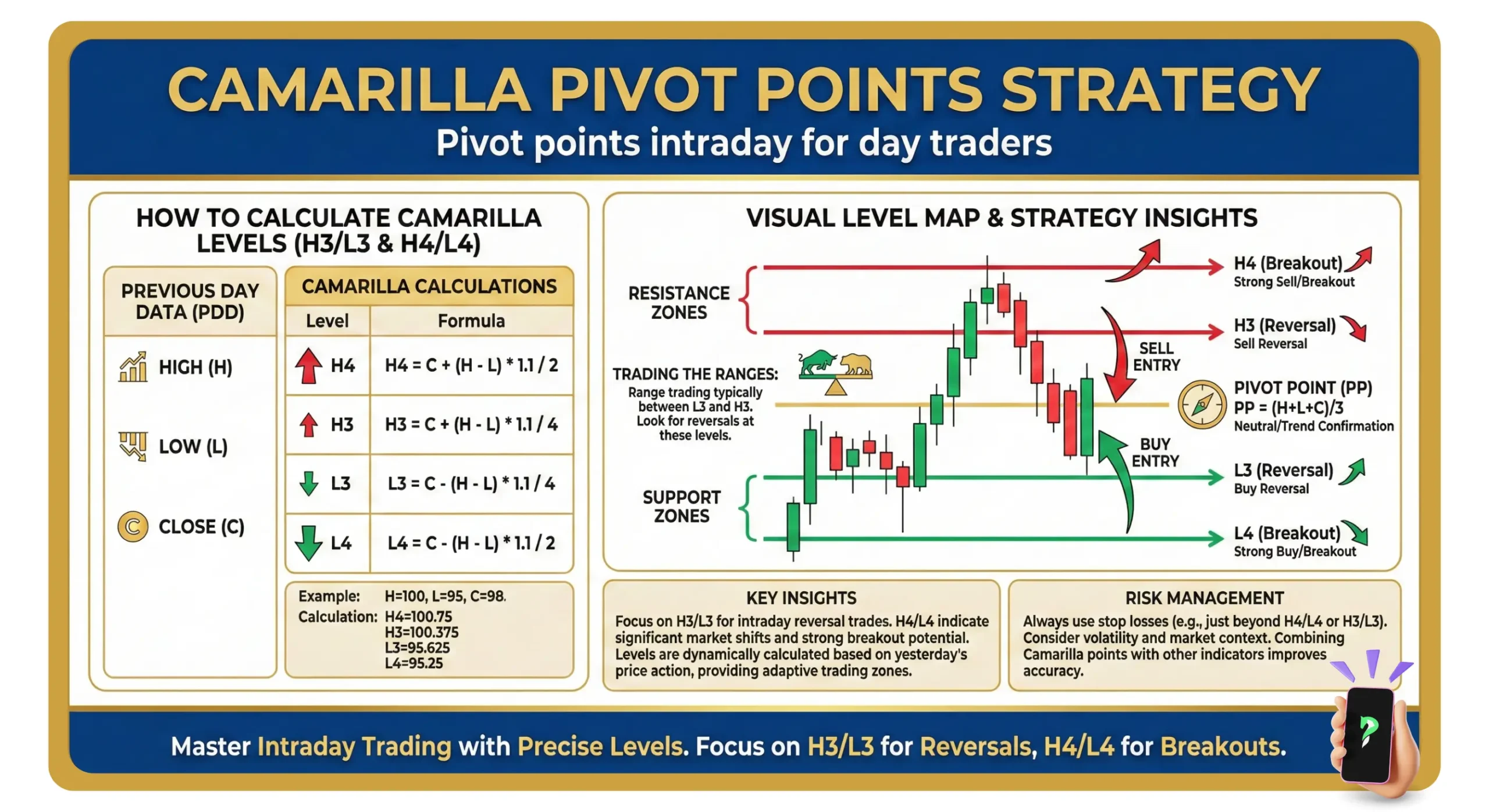 CAMARILLA PIVOT POINTS STRATEGY
Pivot points intraday for day traders

HOW TO CALCULATE CAMARILLA LEVELS (H3/L3 & H4/L4)

PREVIOUS DAY DATA (PDD)

HIGH (H)

LOW (L)

CLOSE (C)

CAMARILLA CALCULATIONS

| Level | Formula |
|---|---|
| H4 | H4 = C + (H - L) * 1.1 / 2 |
| H3 | H3 = C + (H - L) * 1.1 / 4 |
| L3 | L3 = C - (H - L) * 1.1 / 4 |
| L4 | L4 = C - (H - L) * 1.1 / 2 |

Example: H=100, L=95, C=98.
Calculation: H4=100.75
H3=100.375
L3=95.625
L4=95.25

VISUAL LEVEL MAP & STRATEGY INSIGHTS

RESISTANCE ZONES

TRADING THE RANGES:
Range trading typically between L3 and H3. Look for reversals at these levels.

SUPPORT ZONES

SELL ENTRY

BUY ENTRY

H4 (Breakout)
Strong Sell/Breakout

H3 (Reversal)
Sell Reversal

PIVOT POINT (PP)
PP = (H+L+C)/3
Neutral/Trend Confirmation

L3 (Reversal)
Buy Reversal

L4 (Breakout)
Strong Buy/Breakout

KEY INSIGHTS
Focus on H3/L3 for intraday reversal trades. H4/L4 indicate significant market shifts and strong breakout potential. Levels are dynamically calculated based on yesterday's price action, providing adaptive trading zones.

RISK MANAGEMENT
Always use stop losses (e.g., just beyond H4/L4 or H3/L3). Consider volatility and market context. Combining Camarilla points with other indicators improves accuracy.

Master Intraday Trading with Precise Levels. Focus on H3/L3 for Reversals, H4/L4 for Breakouts.